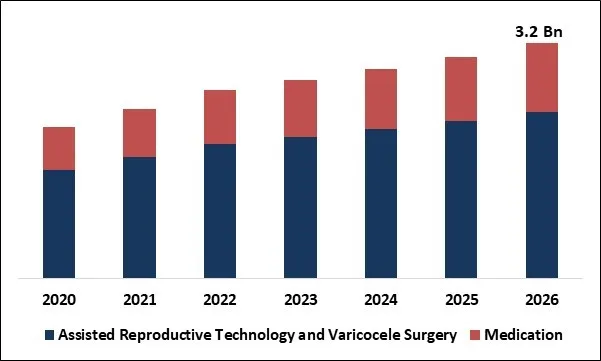 3.2 Bn

2020
2021
2022
2023
2024
2025
2026

Assisted Reproductive Technology and Varicocele Surgery
Medication